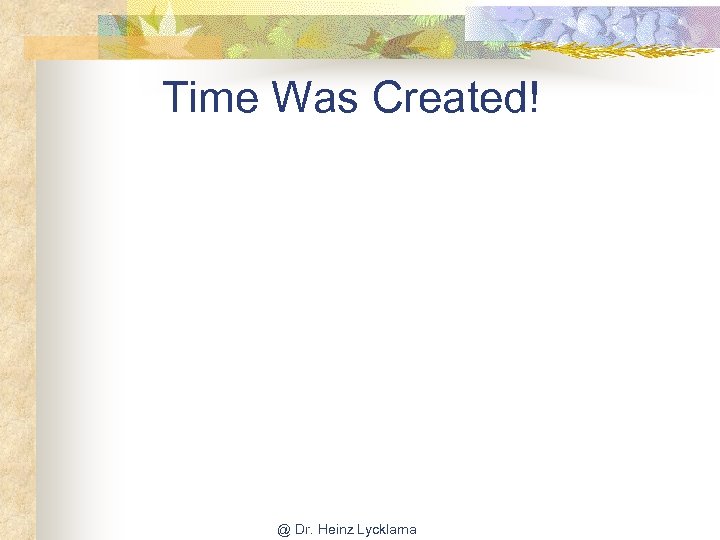 Time Was Created!

@ Dr. Heinz Lycklama